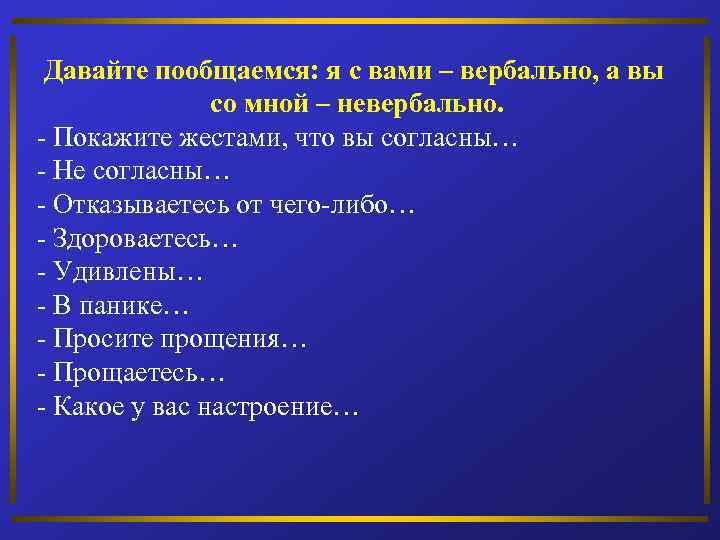 Давайте пообщаемся: я с вами – вербально, а вы со мной – невербально.

- Покажите жестами, что вы согласны…
- Не согласны…
- Отказываетесь от чего-либо…
- Здороваетесь…
- Удивлены…
- В панике…
- Просите прощения…
- Прощаетесь…
- Какое у вас настроение…